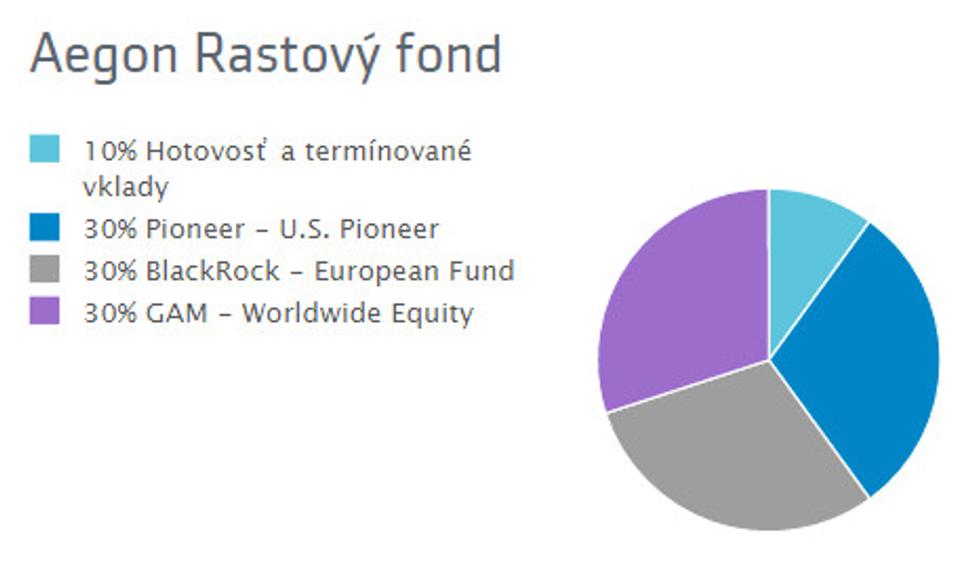 Aegon Rastový fond

10% Hotovosť a termínované vklady
30% Pioneer – U.S. Pioneer
30% BlackRock – European Fund
30% GAM – Worldwide Equity